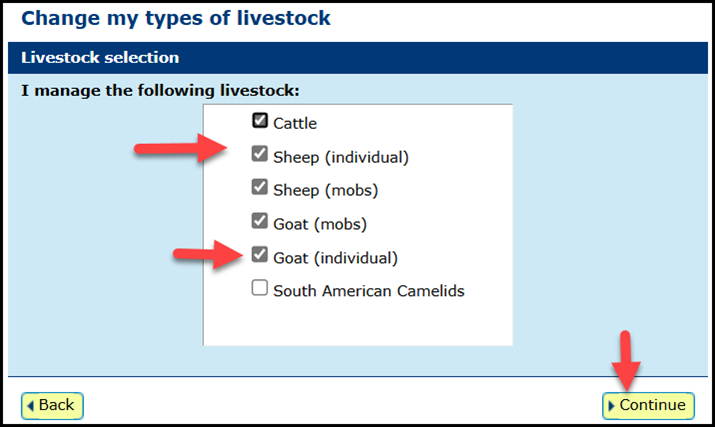 Change my types of livestock

Livestock selection

I manage the following livestock:

Cattle
Sheep (individual)
Sheep (mobs)
Goat (mobs)
Goat (individual)
South American Camelids

Back

Continue